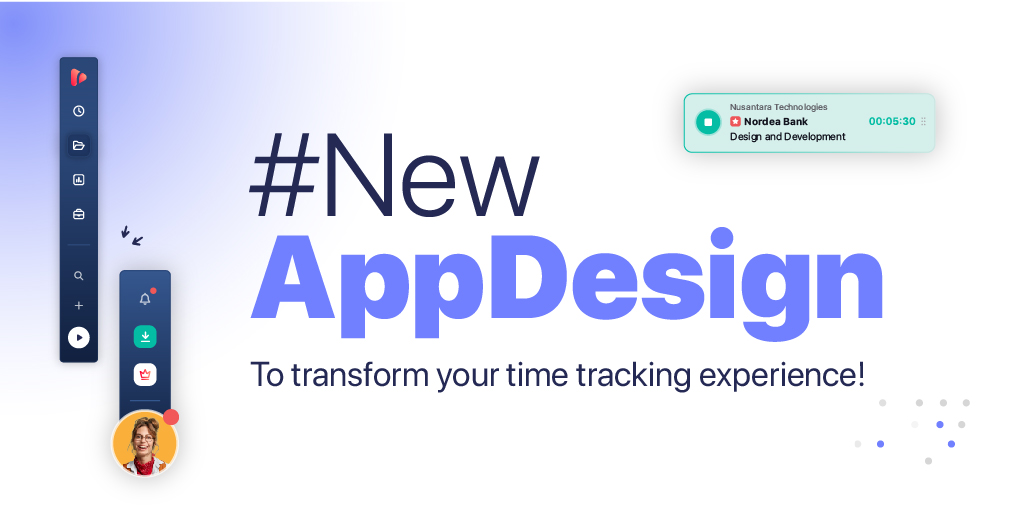 Nusantara Technologies
Nordea Bank
Design and Development
00:05:30

#New
AppDesign
To transform your time tracking experience!